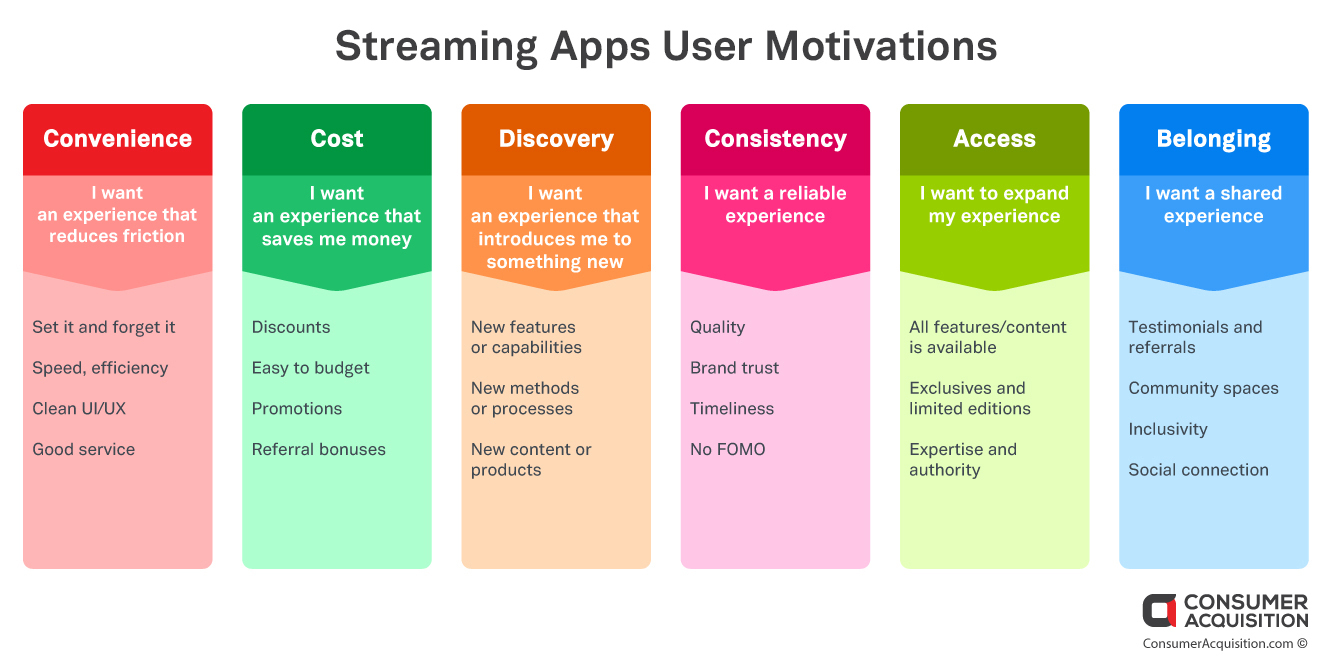 Streaming Apps User Motivations

Convenience

I want an experience that reduces friction

Set it and forget it

Speed, efficiency

Clean UI/UX

Good service

Cost

I want an experience that saves me money

Discounts

Easy to budget

Promotions

Referral bonuses

Discovery

I want an experience that introduces me to something new

New features or capabilities

New methods or processes

New content or products

Consistency

I want a reliable experience

Quality

Brand trust

Timeliness

No FOMO

Access

I want to expand my experience

All features/content is available

Exclusives and limited editions

Expertise and authority

Belonging

I want a shared experience

Testimonials and referrals

Community spaces

Inclusivity

Social connection

CONSUMER ACQUISITION

ConsumerAcquisition.com ©